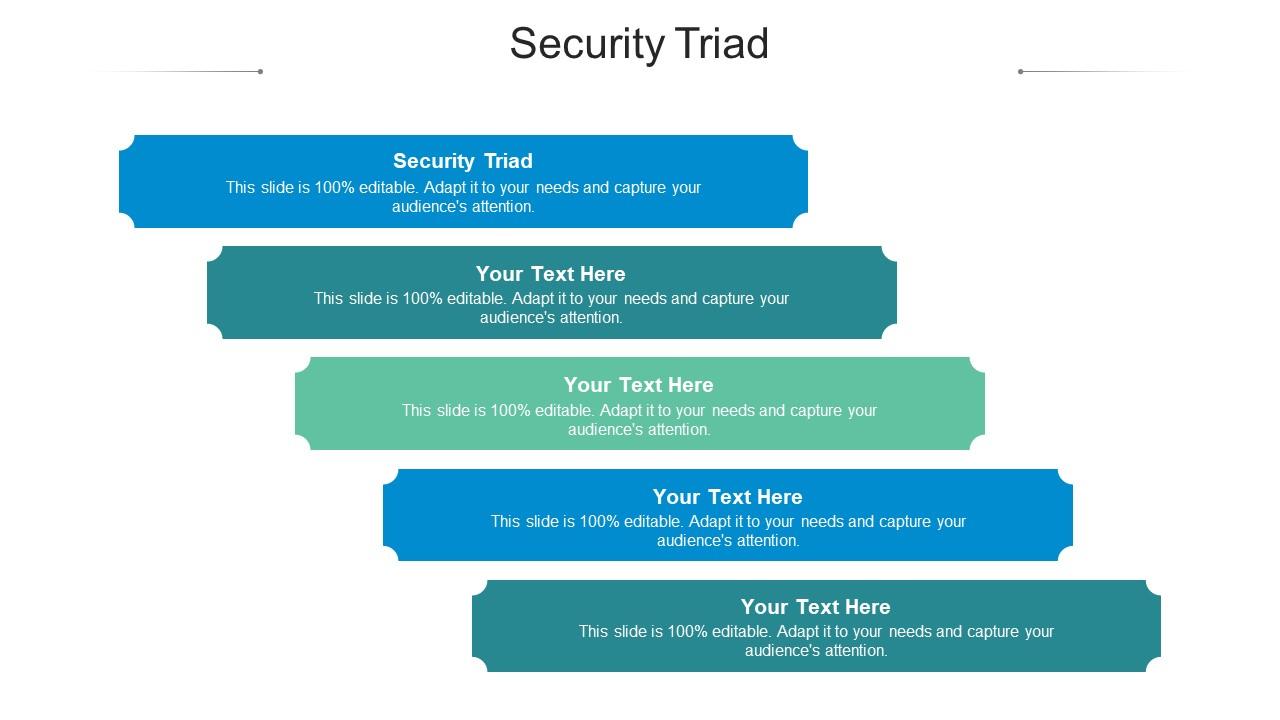 Security Triad

Security Triad
This slide is 100% editable. Adapt it to your needs and capture your audience's attention.

Your Text Here
This slide is 100% editable. Adapt it to your needs and capture your audience's attention.

Your Text Here
This slide is 100% editable. Adapt it to your needs and capture your audience's attention.

Your Text Here
This slide is 100% editable. Adapt it to your needs and capture your audience's attention.

Your Text Here
This slide is 100% editable. Adapt it to your needs and capture your audience's attention.